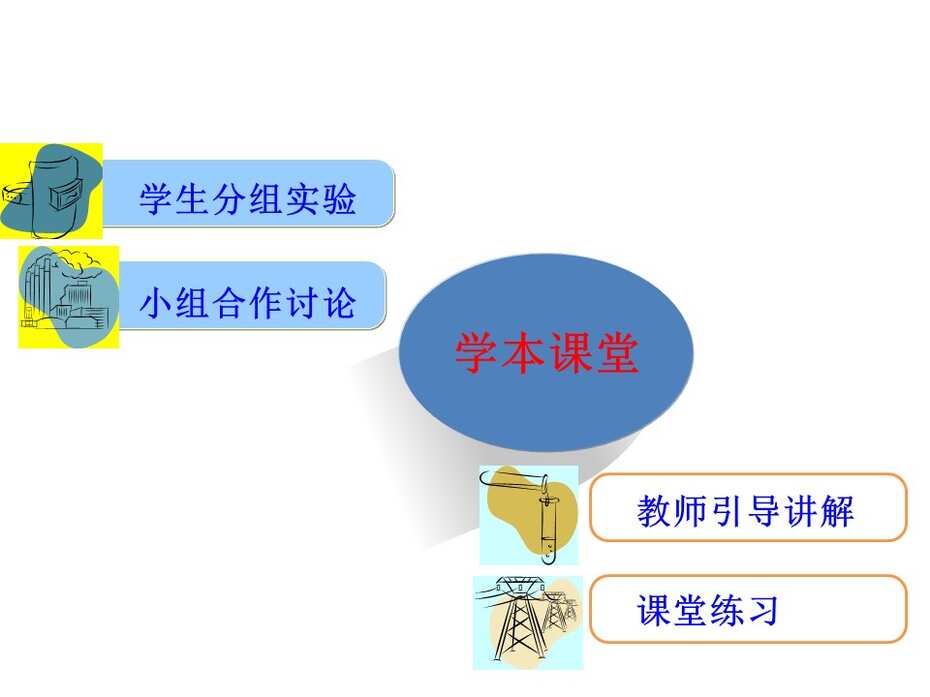 学生分组实验

小组合作讨论

学本课堂

教师引导讲解

课堂练习